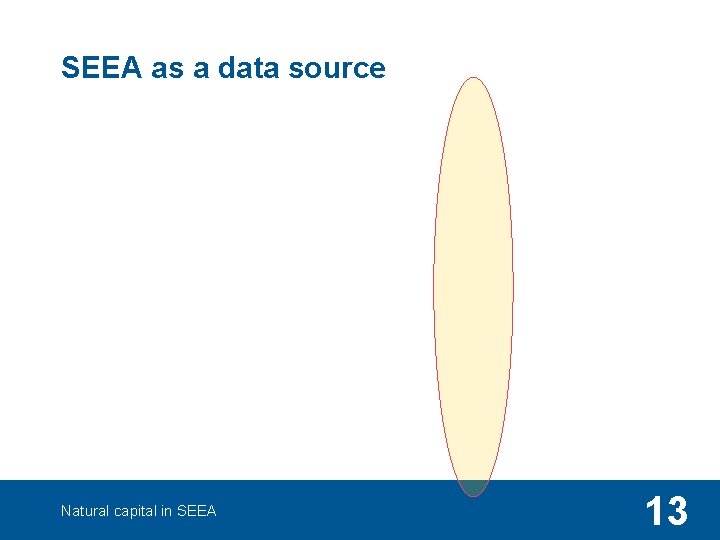 SEEA as a data source

Natural capital in SEEA

13